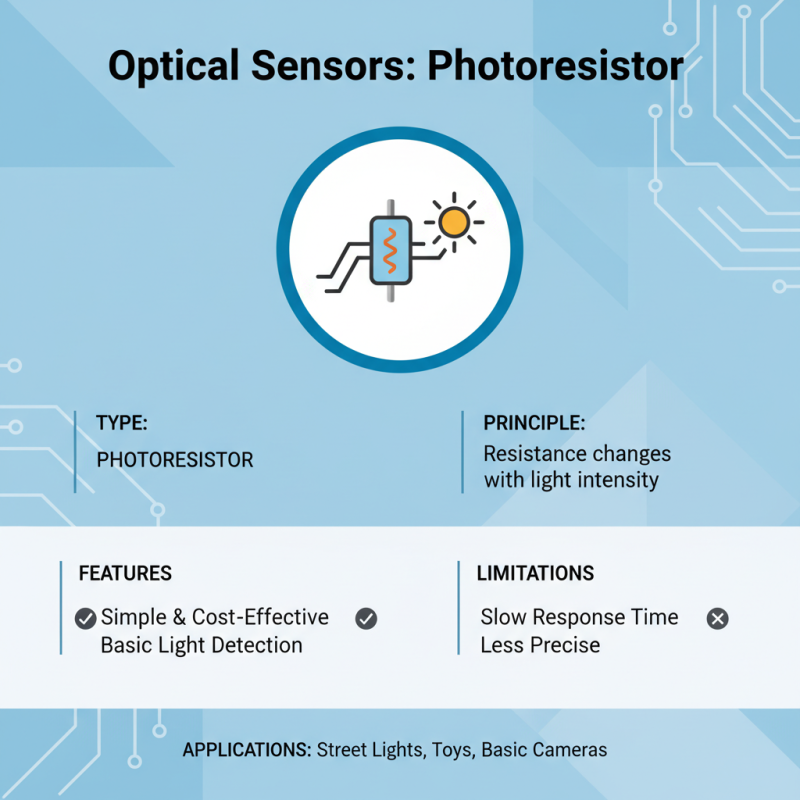 Optical Sensors: Photoresistor

TYPE:
PHOTORESISTOR

PRINCIPLE:
Resistance changes with light intensity

FEATURES
Simple & Cost-Effective
Basic Light Detection

LIMITATIONS
Slow Response Time
Less Precise

APPLICATIONS: Street Lights, Toys, Basic Cameras